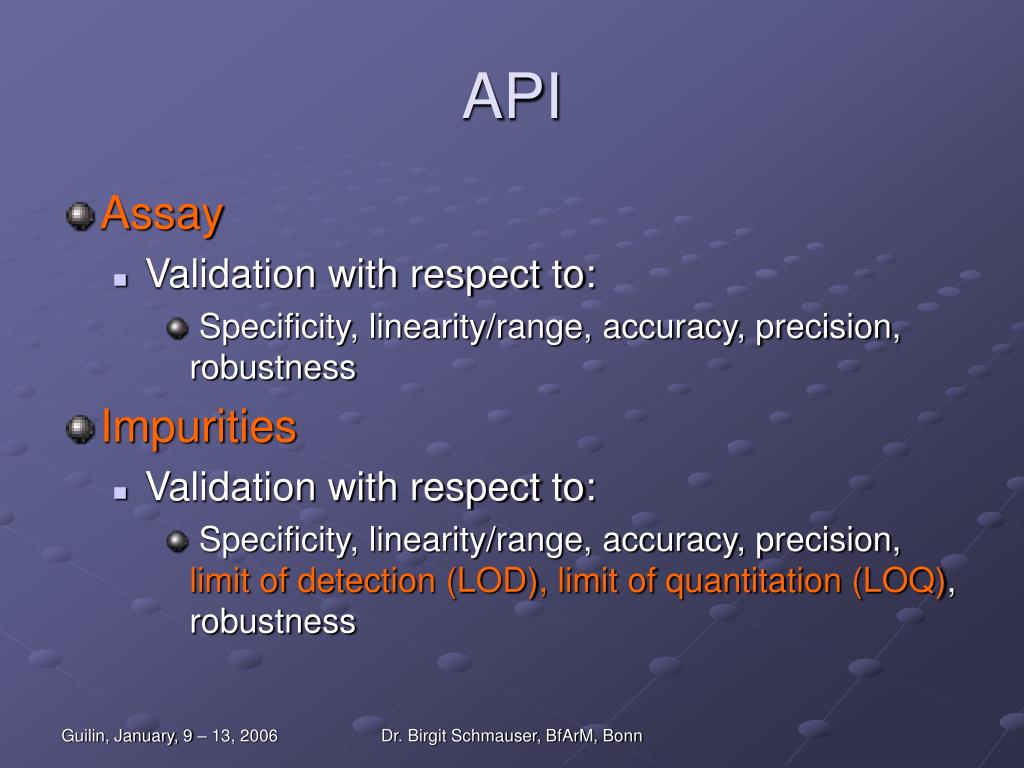 API

Assay

Validation with respect to:

Specificity, linearity/range, accuracy, precision, robustness

Impurities

Validation with respect to:

Specificity, linearity/range, accuracy, precision, limit of detection (LOD), limit of quantitation (LOQ), robustness

Guilin, January, 9 – 13, 2006

Dr. Birgit Schmauser, BfArM, Bonn